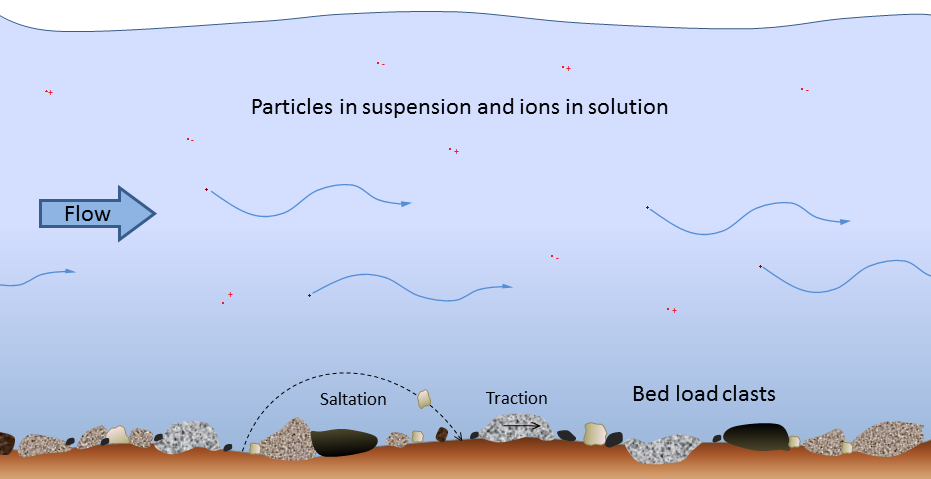 Particles in suspension and ions in solution

Flow

Saltation

Traction

Bed load clasts